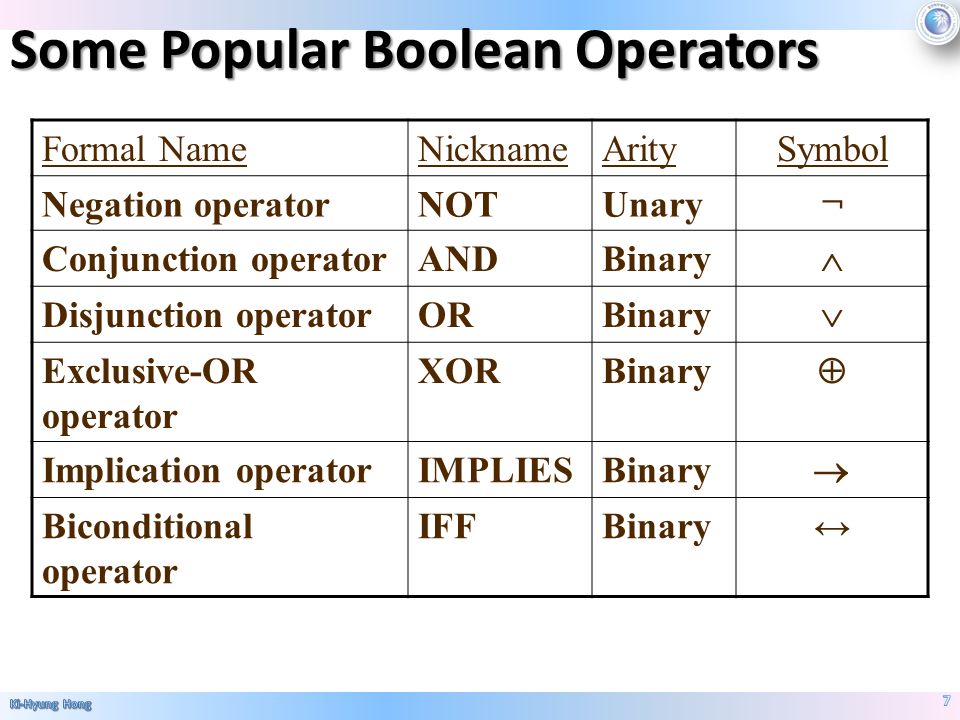 Some Popular Boolean Operators

| Formal Name | Nickname | Arity | Symbol |
|---|---|---|---|
| Negation operator | NOT | Unary | $\neg$ |
| Conjunction operator | AND | Binary | $\wedge$ |
| Disjunction operator | OR | Binary | $\vee$ |
| Exclusive-OR operator | XOR | Binary | $\oplus$ |
| Implication operator | IMPLIES | Binary | $\rightarrow$ |
| Biconditional operator | IFF | Binary | $\leftrightarrow$ |

Ki-Hyung Hong

7